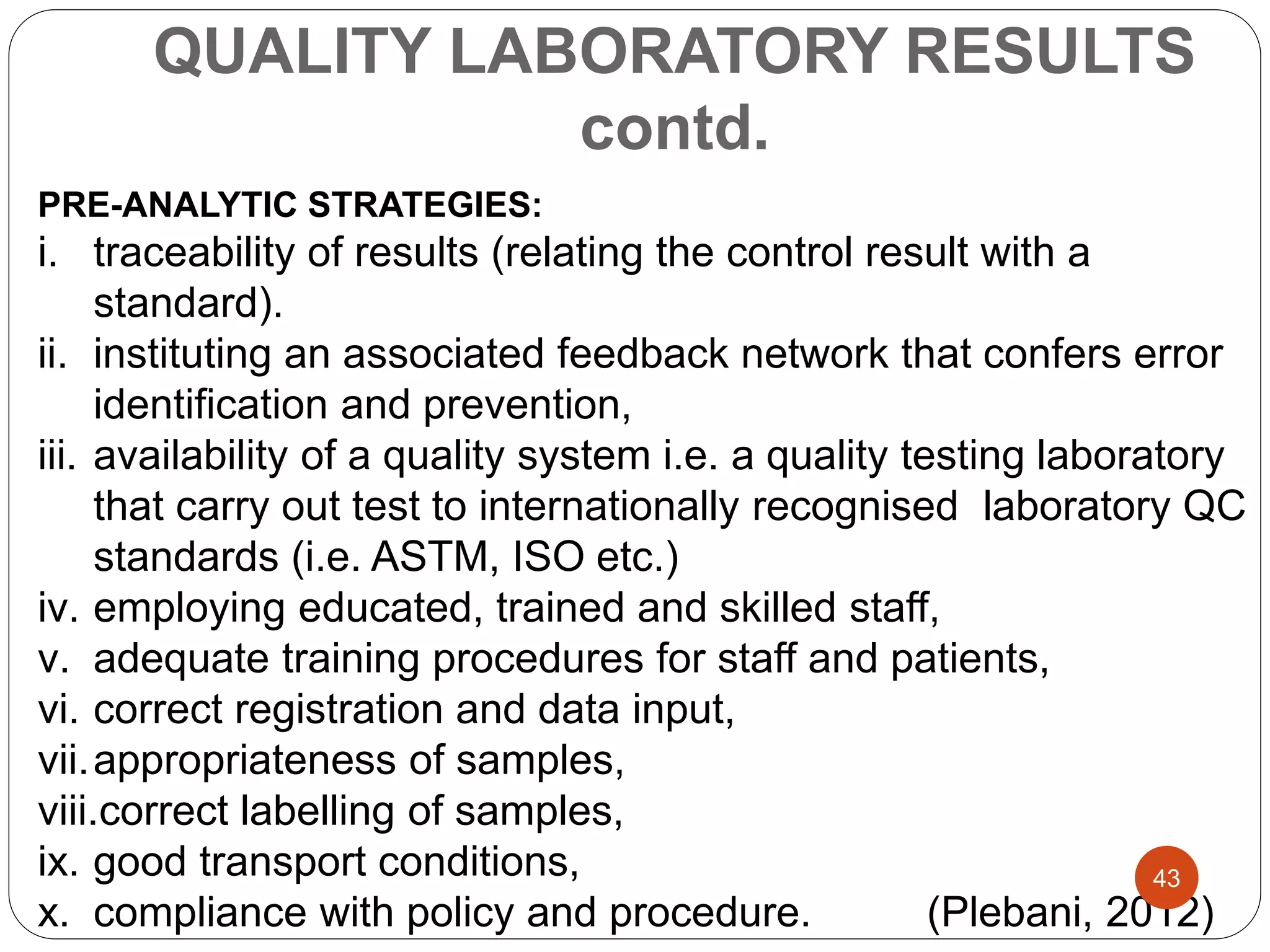 QUALITY LABORATORY RESULTS contd.

PRE-ANALYTIC STRATEGIES:

i. traceability of results (relating the control result with a standard).
ii. instituting an associated feedback network that confers error identification and prevention,
iii. availability of a quality system i.e. a quality testing laboratory that carry out test to internationally recognised laboratory QC standards (i.e. ASTM, ISO etc.)
iv. employing educated, trained and skilled staff,
v. adequate training procedures for staff and patients,
vi. correct registration and data input,
vii. appropriateness of samples,
viii. correct labelling of samples,
ix. good transport conditions,
x. compliance with policy and procedure. (Plebani, 2012)

43